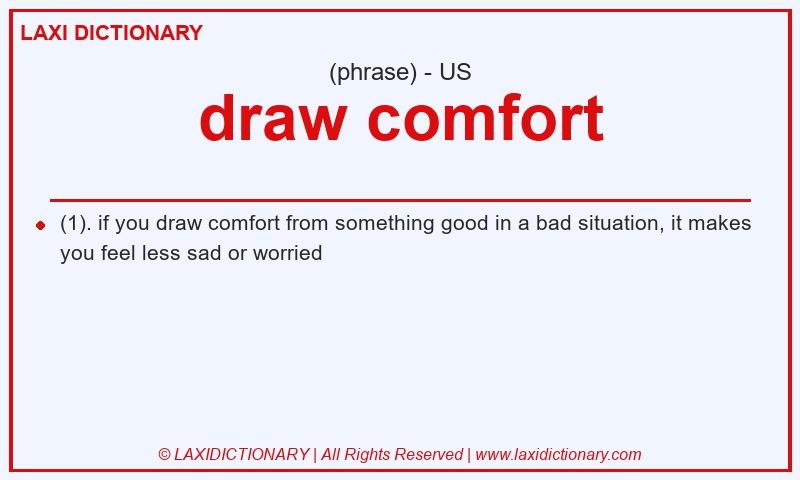 LAXI DICTIONARY

(phrase) - US

draw comfort

(1). if you draw comfort from something good in a bad situation, it makes you feel less sad or worried

© LAXIDICTIONARY | All Rights Reserved | www.laxidictionary.com